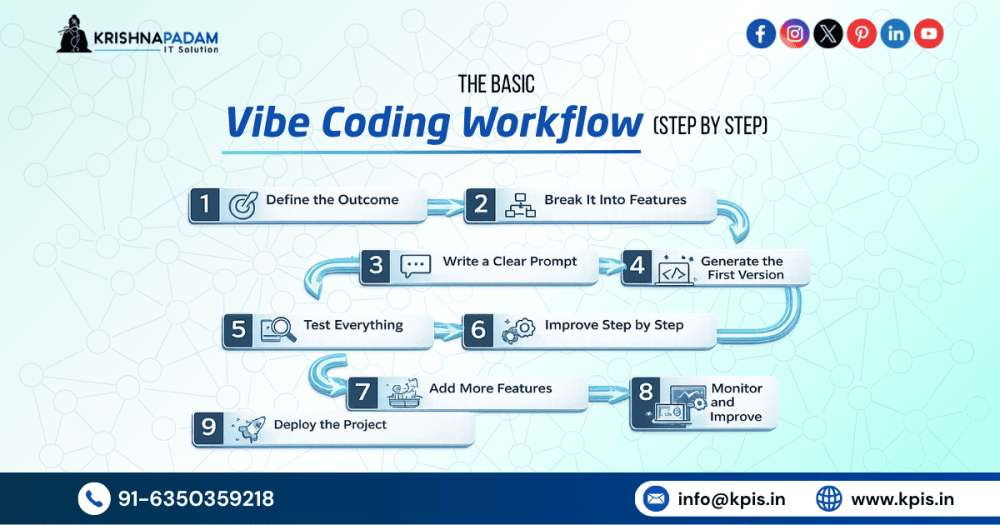 KRISHNAPADAM
IT Solution

THE BASIC
Vibe Coding Workflow (STEP BY STEP)

1 Define the Outcome
2 Break It Into Features
3 Write a Clear Prompt
4 Generate the First Version
5 Test Everything
6 Improve Step by Step
7 Add More Features
8 Monitor and Improve
9 Deploy the Project

91-6350359218
info@kpis.in
www.kpis.in